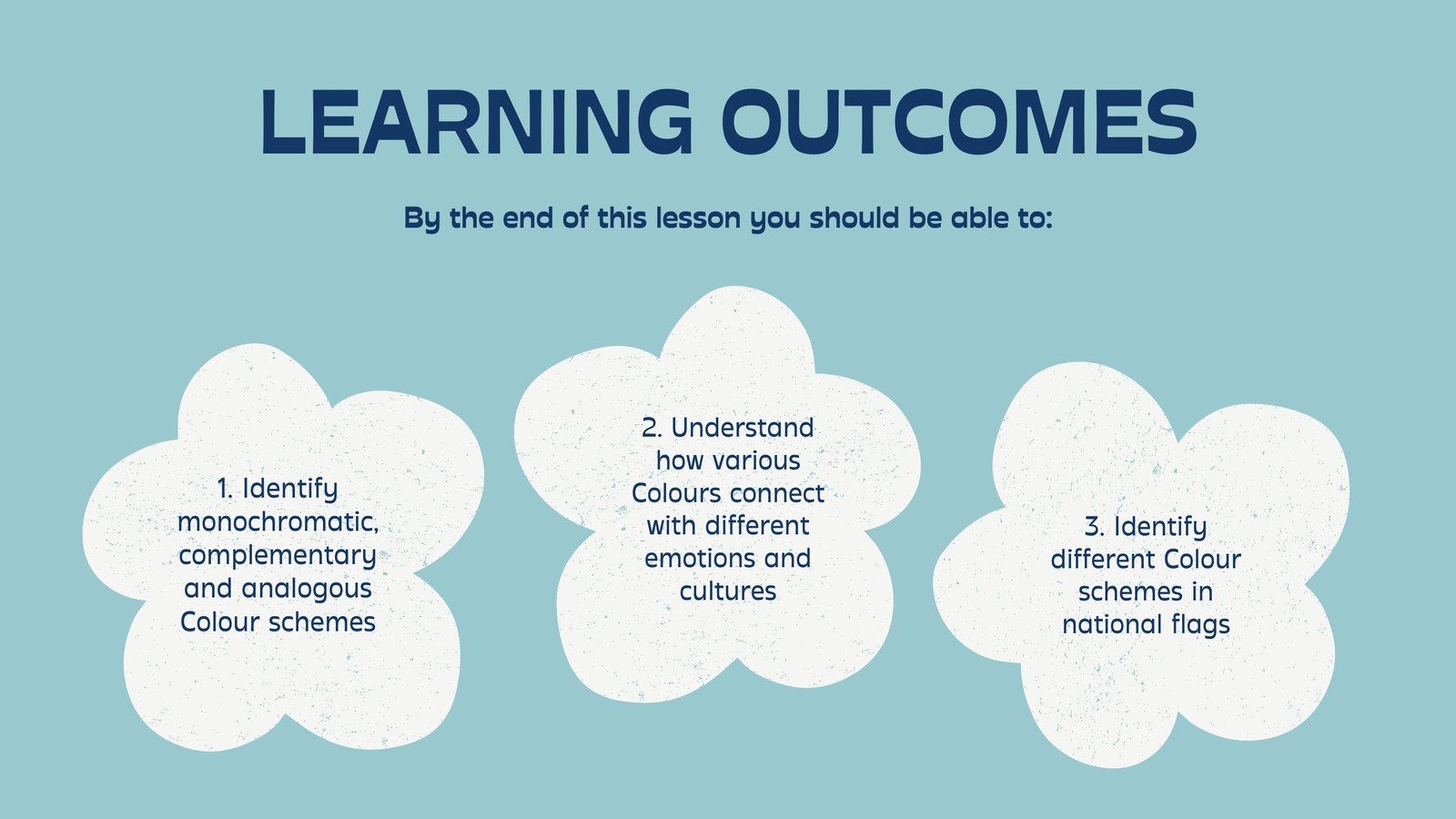 LEARNING OUTCOMES

By the end of this lesson you should be able to:

1. Identify monochromatic, complementary and analogous Colour schemes

2. Understand how various Colours connect with different emotions and cultures

3. Identify different Colour schemes in national flags